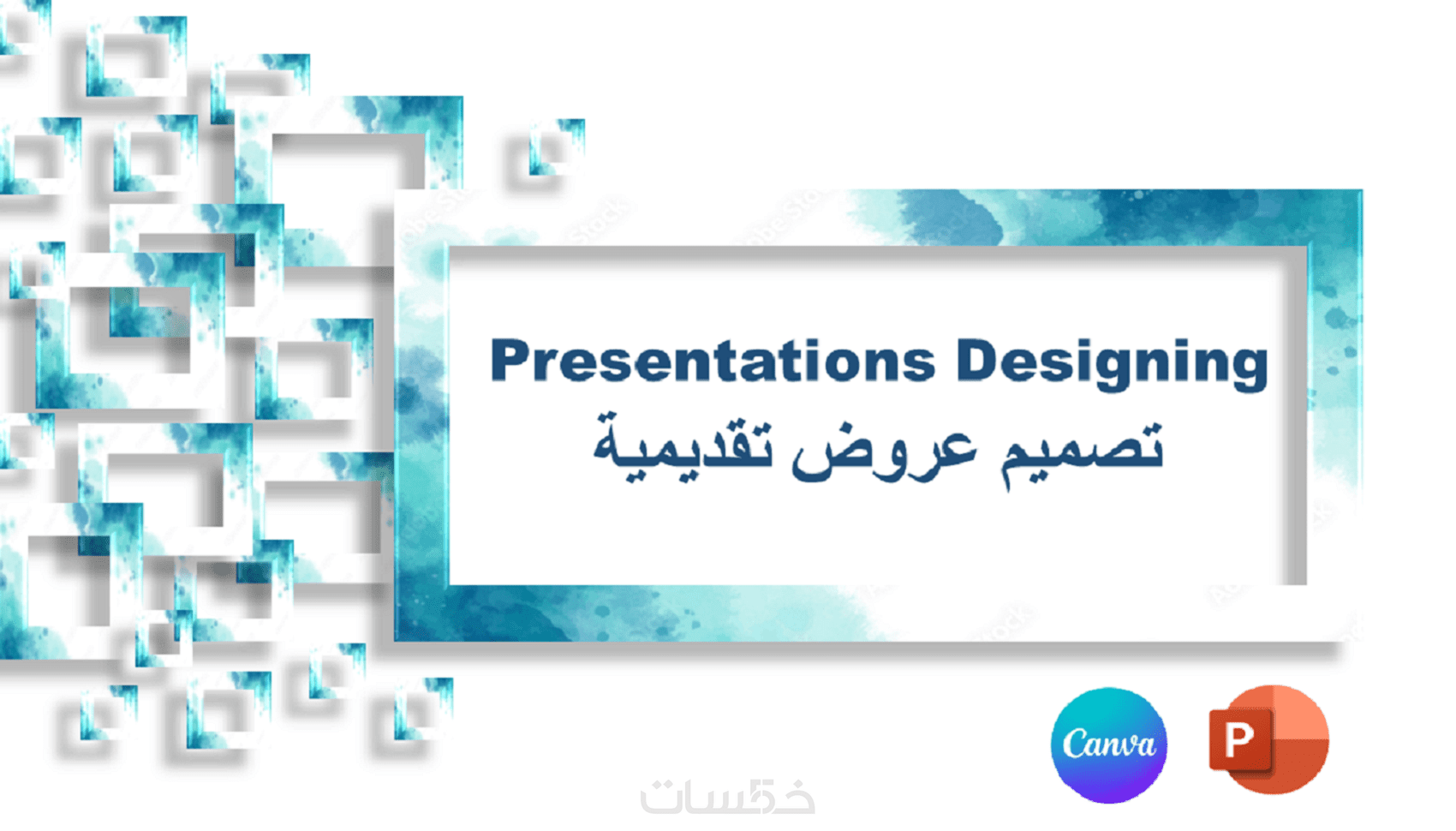 Presentations Designing
تصميم عروض تقديمية

Canva
P

خمسات